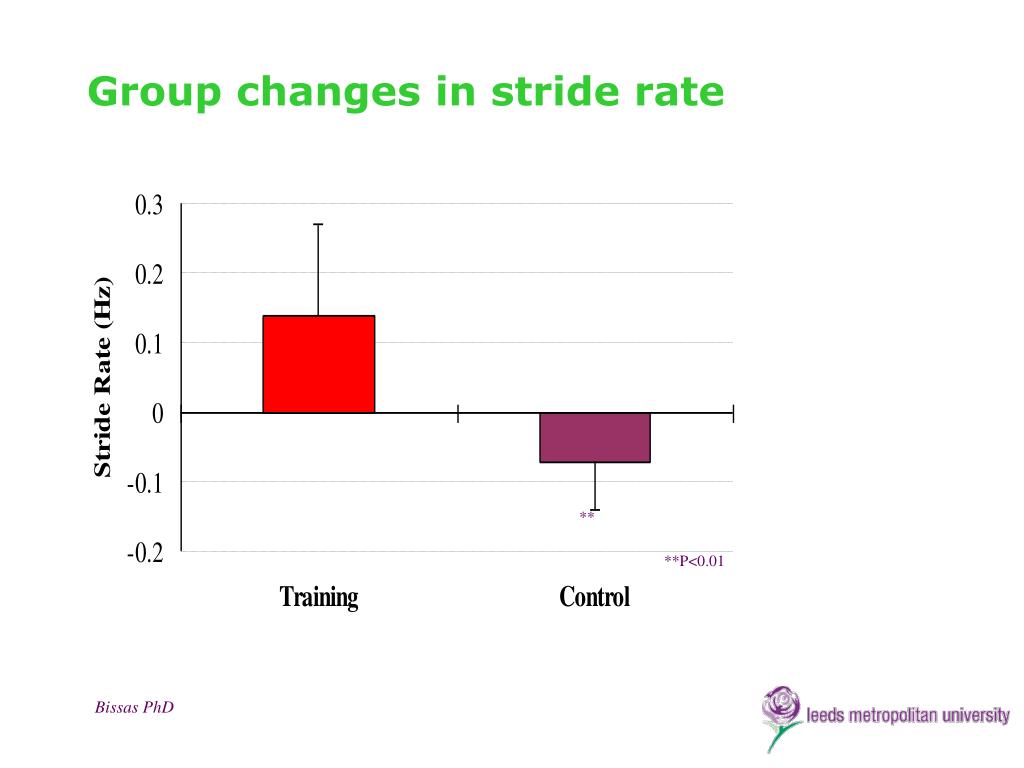 Group changes in stride rate

Stride Rate (Hz)

0.3
0.2
0.1
0
-0.1
-0.2

**

**P<0.01

Training
Control

Bissas PhD

leeds metropolitan university